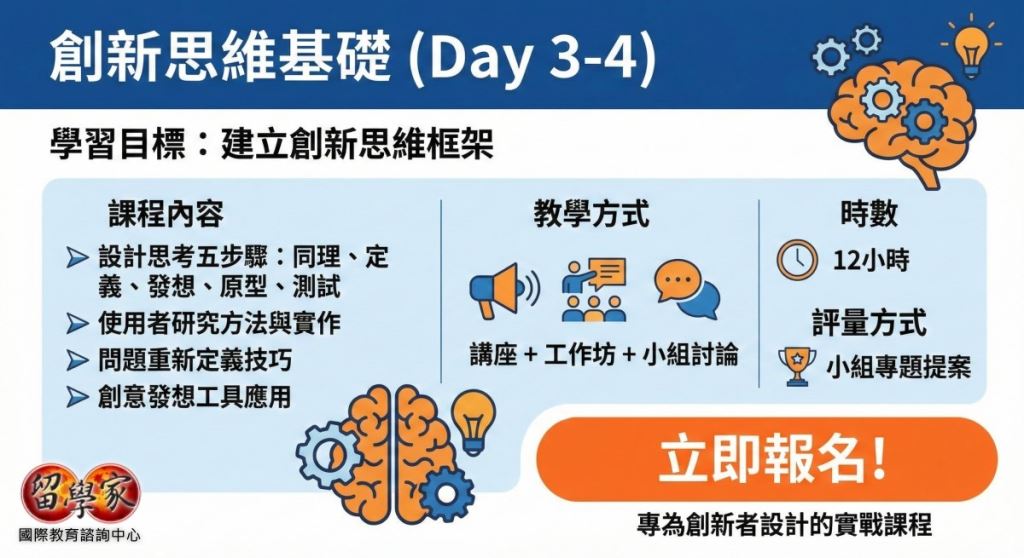 創新思維基礎 (Day 3-4)

學習目標：建立創新思維框架

課程內容

➤ 設計思考五步驟：同理、定義、發想、原型、測試

➤ 使用者研究方法與實作

➤ 問題重新定義技巧

➤ 創意發想工具應用

教學方式

講座 + 工作坊 + 小組討論

時數

12小時

評量方式

小組專題提案

立即報名!

專為創新者設計的實戰課程

留學家

國際教育諮詢中心